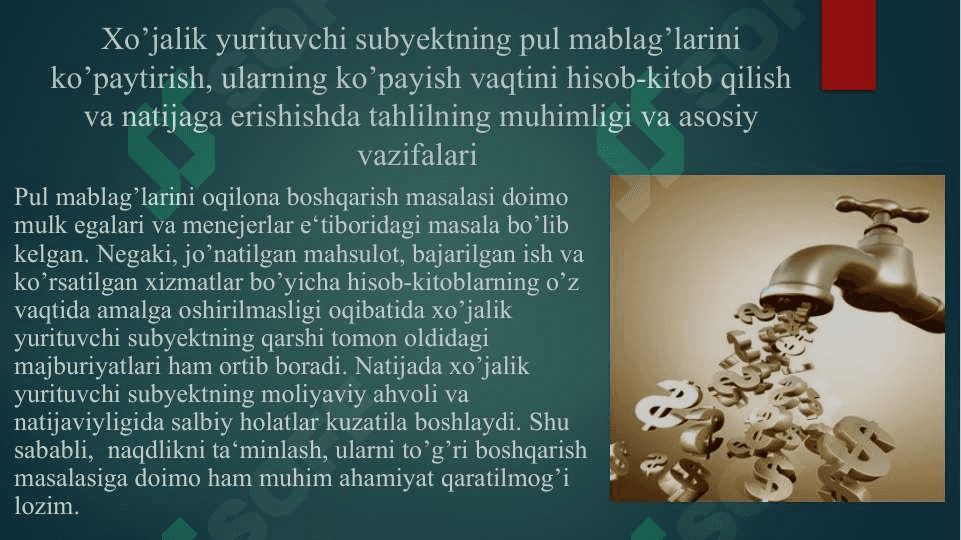 Xo’jalik yurituvchi subyektning pul mablag’larini ko’paytirish, ularning ko’payish vaqtini hisob-kitob qilish va natijaga erishishda tahlilning muhimligi va asosiy vazifalari

Pul mablag’larini oqilona boshqarish masalasi doimo mulk egalari va menejerlar e‘tiboridagi masala bo’lib kelgan. Negaki, jo’natilgan mahsulot, bajarilgan ish va ko’rsatilgan xizmatlar bo’yicha hisob-kitoblarning o’z vaqtida amalga oshirilmasligi oqibatida xo’jalik yurituvchi subyektning qarshi tomon oldidagi majburiyatlari ham ortib boradi. Natijada xo’jalik yurituvchi subyektning moliyaviy ahvoli va natijaviyligida salbiy holatlar kuzatila boshlaydi. Shu sababli, naqdlikni ta‘minlash, ularni to’g’ri boshqarish masalasiga doimo ham muhim ahamiyat qaratilmog’i lozim.